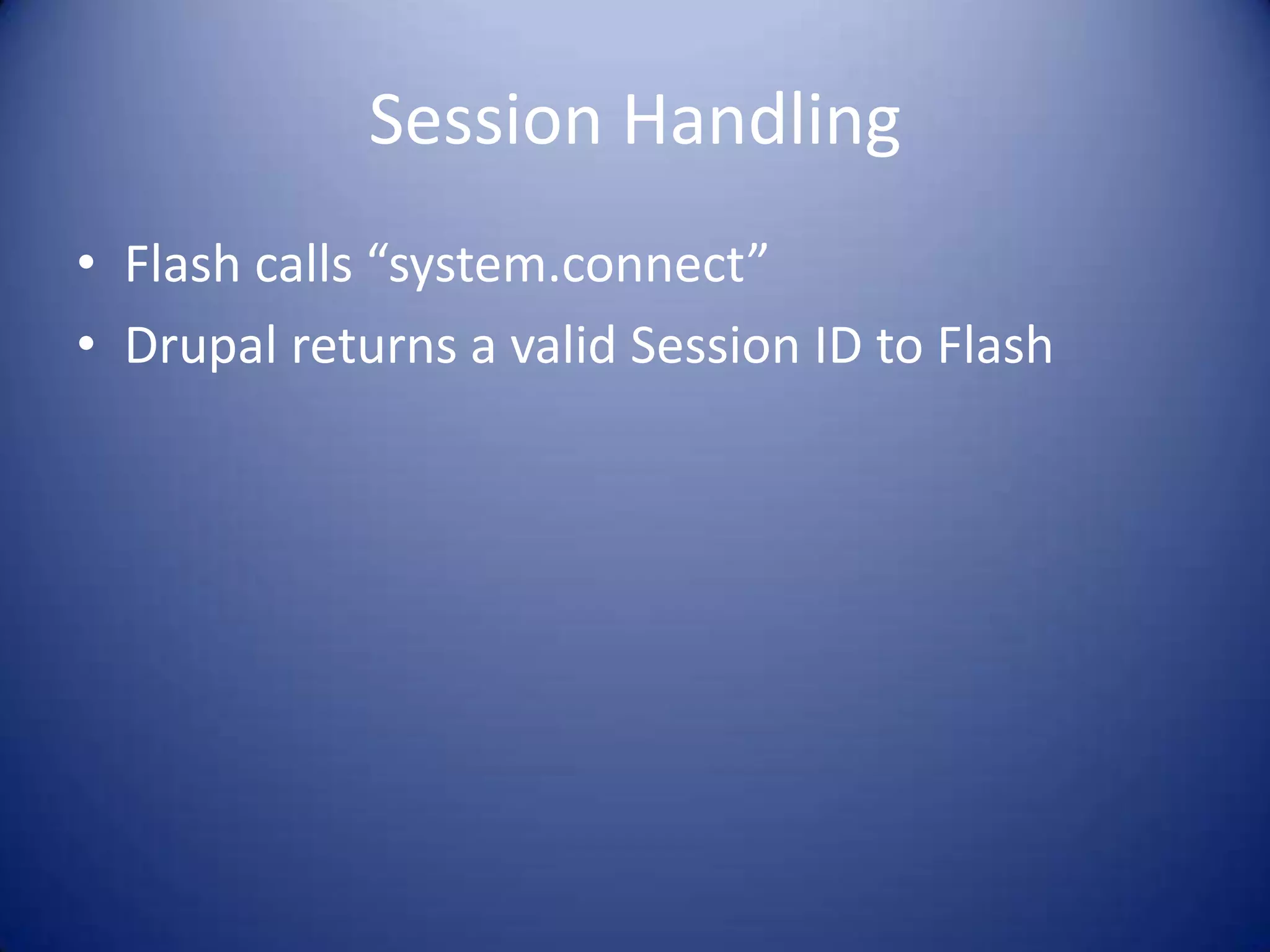 Session Handling

• Flash calls “system.connect”
• Drupal returns a valid Session ID to Flash